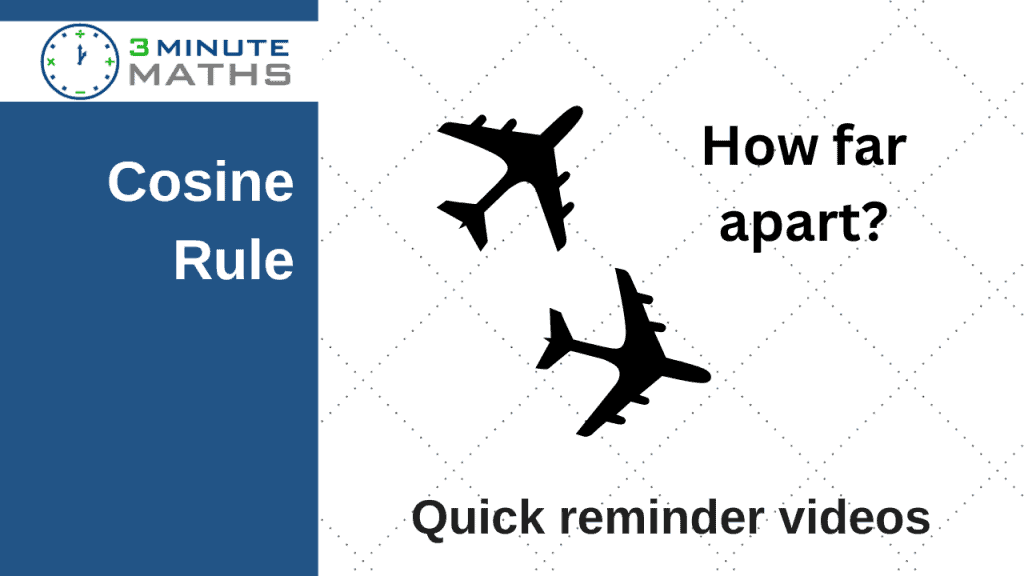 3 MINUTE MATHS

Cosine Rule

How far apart?

Quick reminder videos